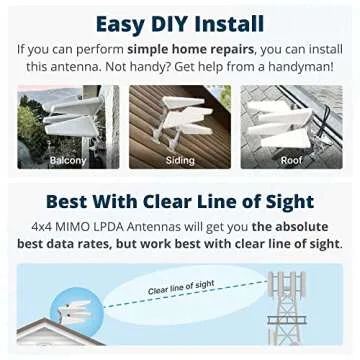 Easy DIY Install

If you can perform simple home repairs, you can install this antenna. Not handy? Get help from a handyman!

Balcony

Siding

Roof

Best With Clear Line of Sight

4x4 MIMO LPDA Antennas will get you the absolute best data rates, but work best with clear line of sight.

Clear line of sight